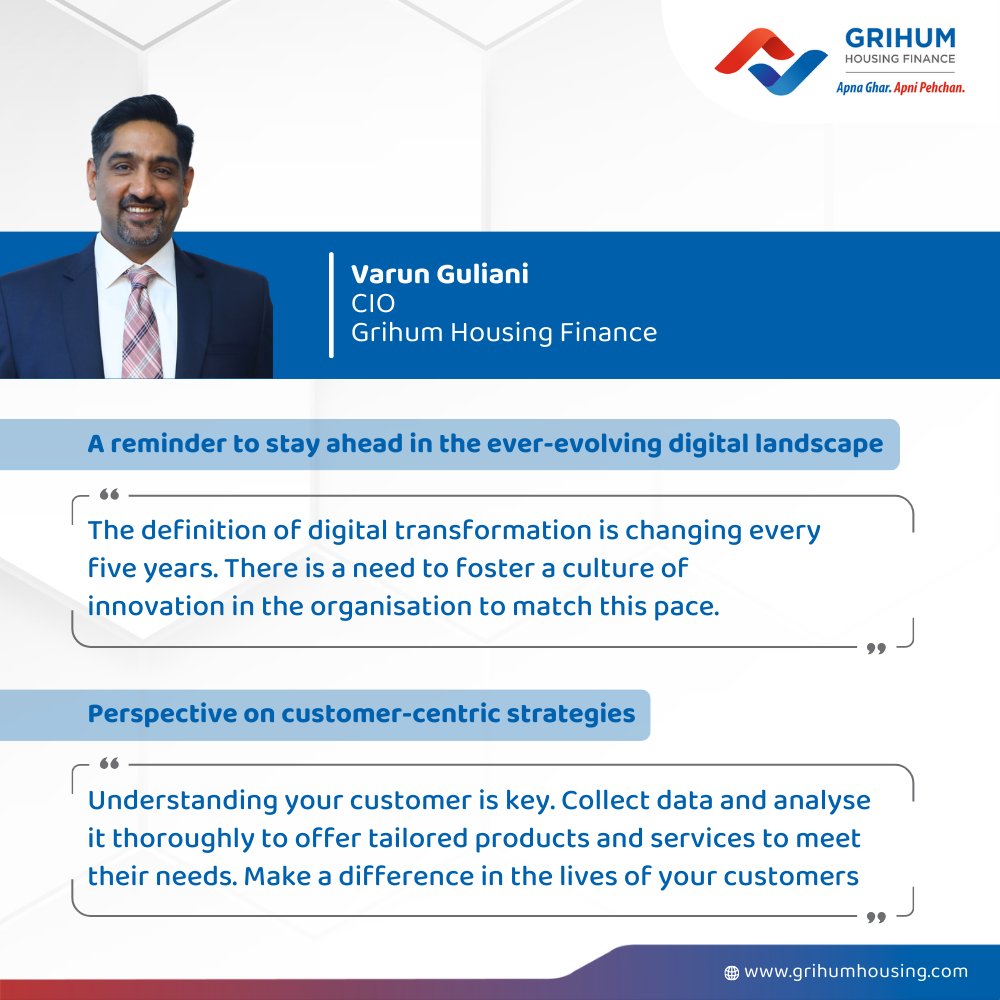 GRIHUM
HOUSING FINANCE
Apna Ghar. Apni Pehchan.

Varun Guliani
CIO
Grihum Housing Finance

A reminder to stay ahead in the ever-evolving digital landscape

“ The definition of digital transformation is changing every five years. There is a need to foster a culture of innovation in the organisation to match this pace. ”

Perspective on customer-centric strategies

“ Understanding your customer is key. Collect data and analyse it thoroughly to offer tailored products and services to meet their needs. Make a difference in the lives of your customers ”

www.grihumhousing.com